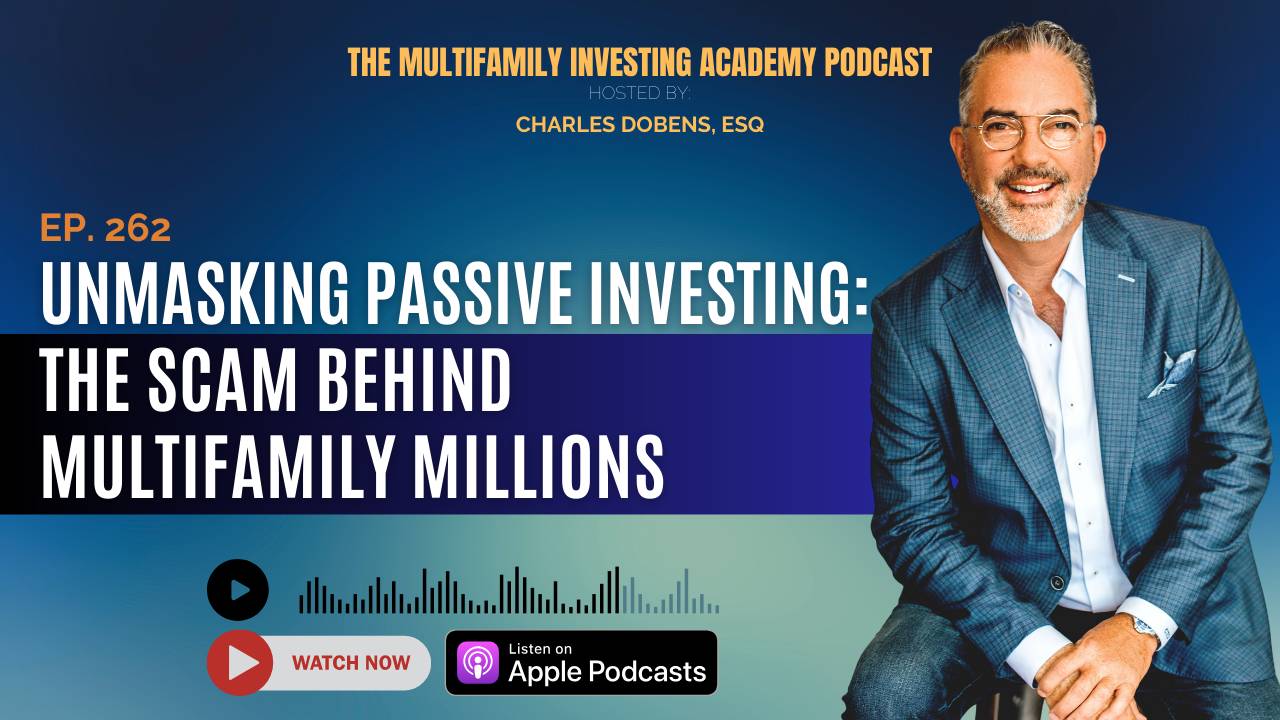 THE MULTIFAMILY INVESTING ACADEMY PODCAST
HOSTED BY:
CHARLES DOBENS, ESQ

EP. 262
UNMASKING PASSIVE INVESTING: THE SCAM BEHIND MULTIFAMILY MILLIONS

WATCH NOW

Listen on
Apple Podcasts